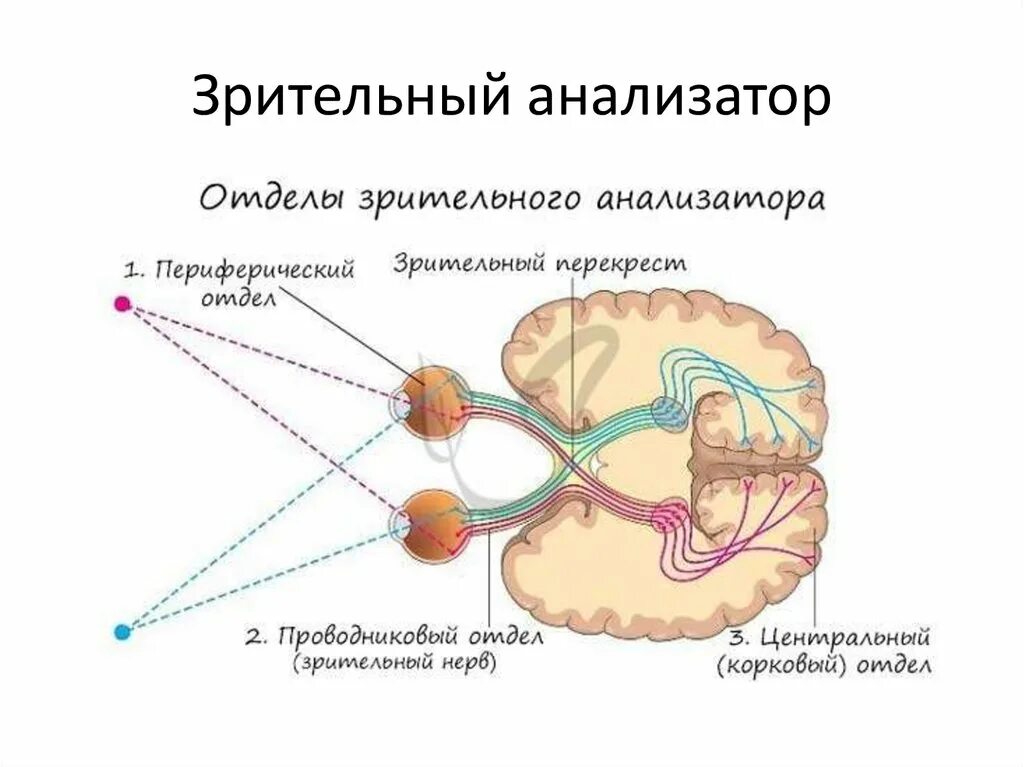 Зрительный анализатор

Отделы зрительного анализатора

1. Периферический отдел

Зрительный перекрест

2. Проводниковый отдел (зрительный нерв)

3. Центральный (корковый) отдел